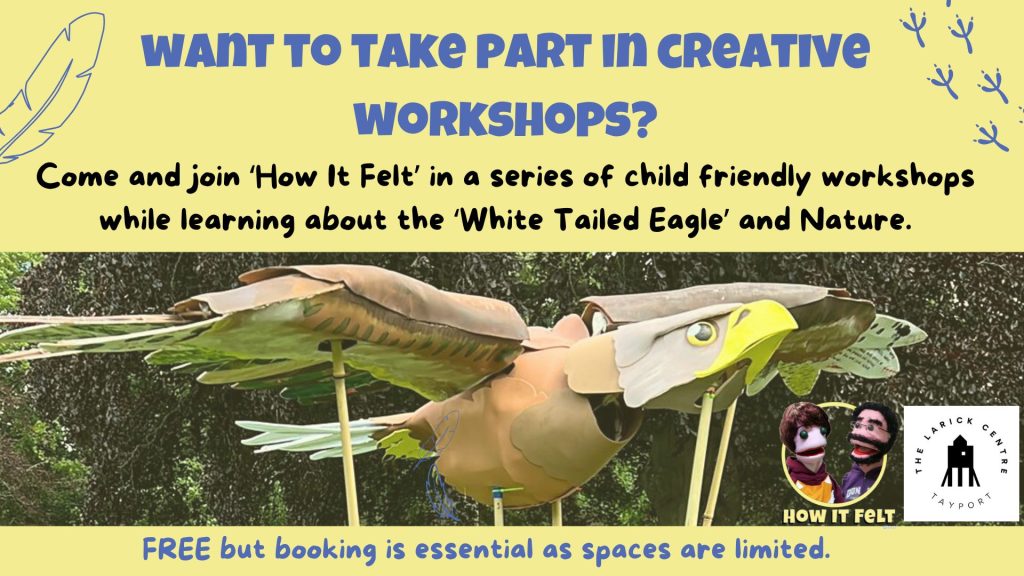 WANT TO TAKE PART IN CREATIVE WORKSHOPS?

Come and join 'How It Felt' in a series of child friendly workshops while learning about the 'White Tailed Eagle' and Nature.

HOW IT FELT

THE LARICK CENTRE TAYPORT

FREE but booking is essential as spaces are limited.